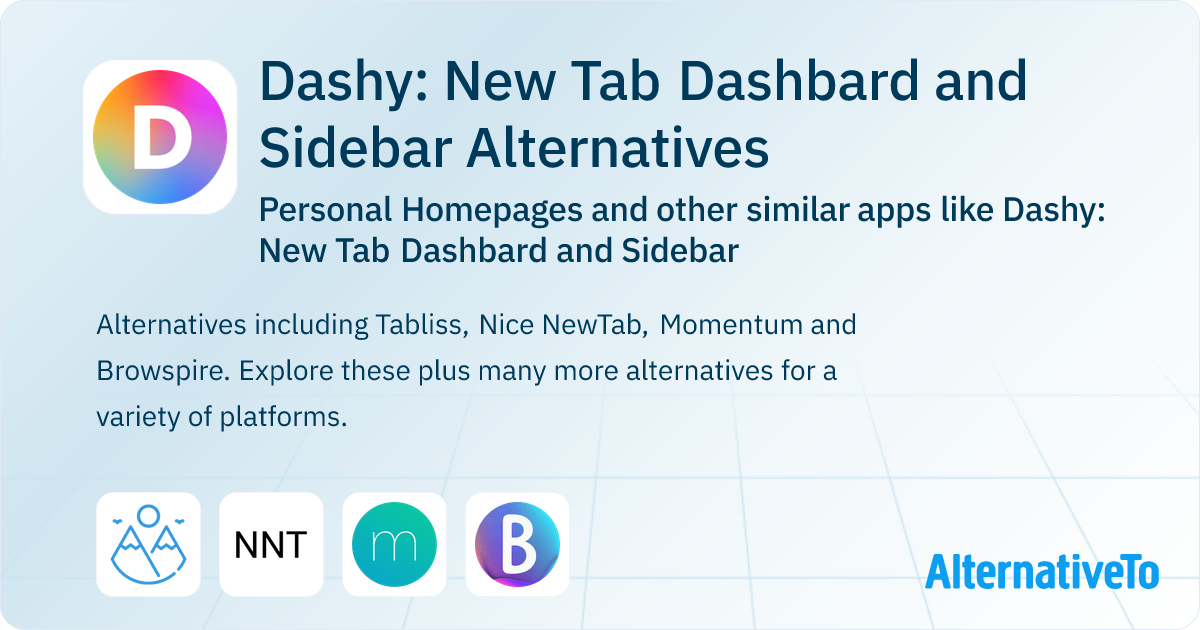 D

Dashy: New Tab Dashbard and Sidebar Alternatives

Personal Homepages and other similar apps like Dashy: New Tab Dashbard and Sidebar

Alternatives including Tabliss, Nice NewTab, Momentum and Browspire. Explore these plus many more alternatives for a variety of platforms.

NNT

m

B

AlternativeTo